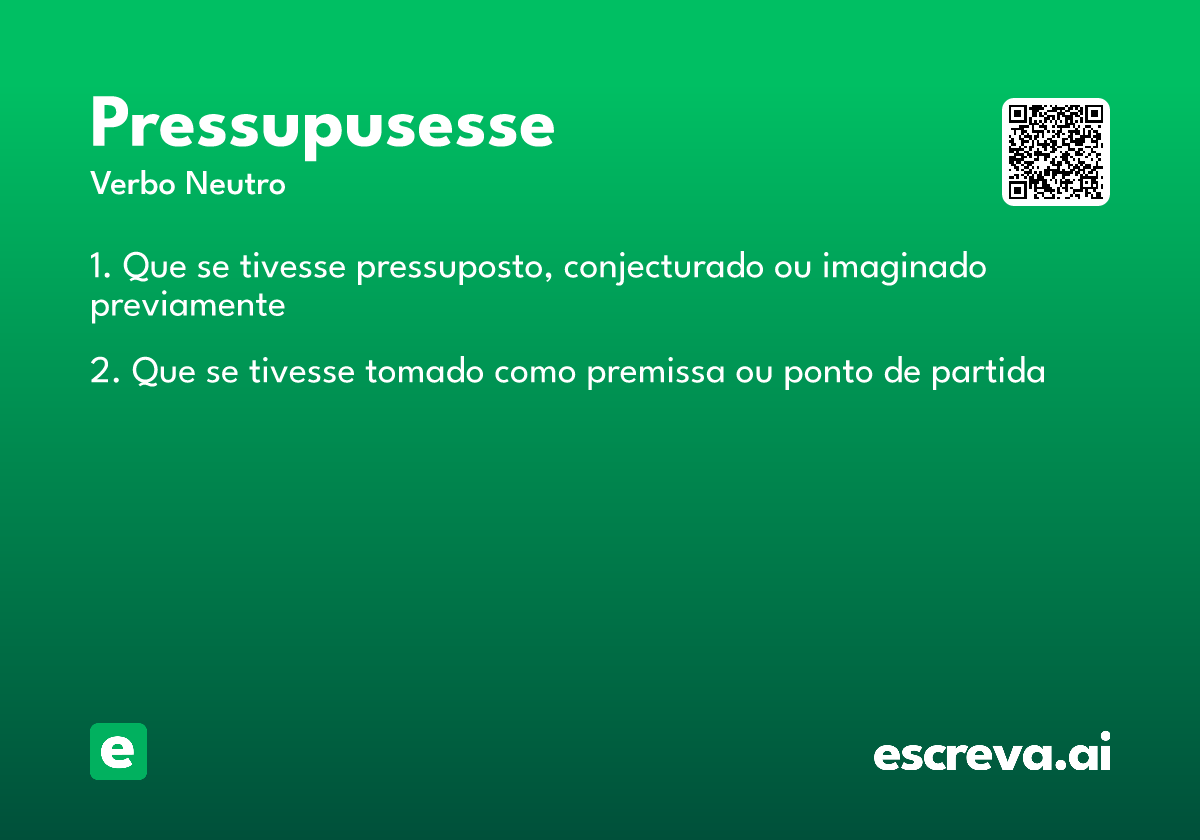 Pressupusesse

Verbo Neutro

1. Que se tivesse pressuposto, conjecturado ou imaginado previamente

2. Que se tivesse tomado como premissa ou ponto de partida

e

escreva.ai